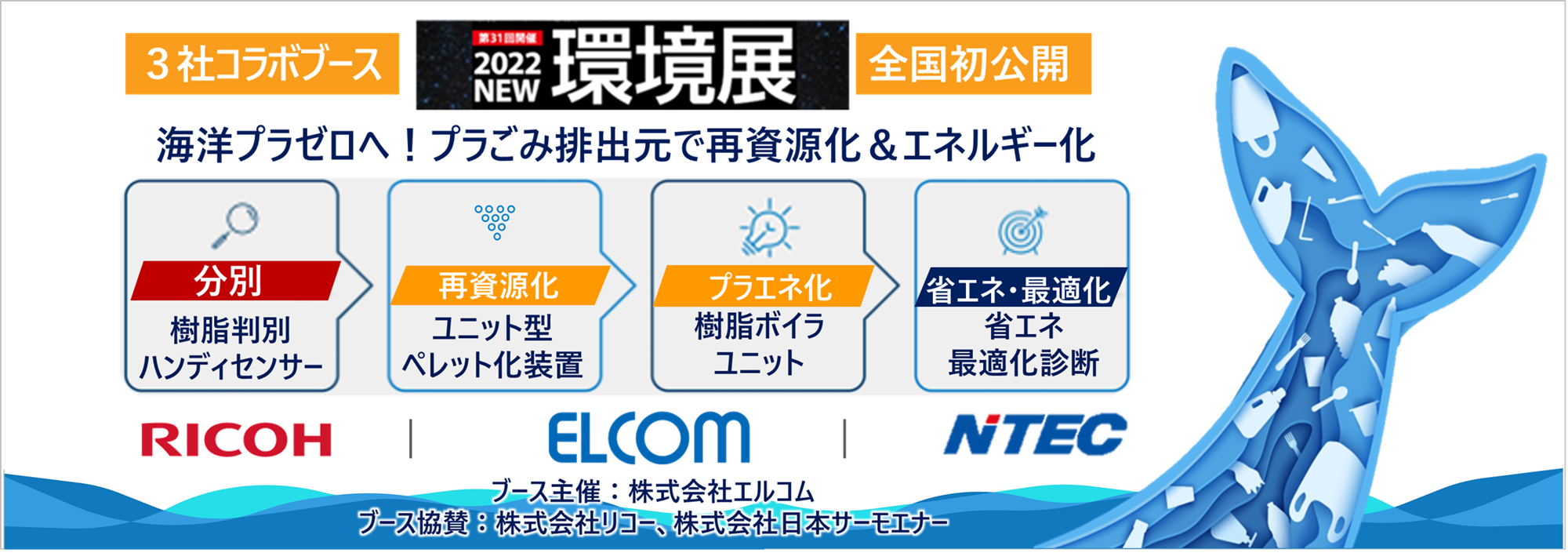 ３社コラボブース

第31回開催
2022 NEW 環境展

全国初公開

海洋プラゼロへ！プラごみ排出元で再資源化＆エネルギー化

分別
樹脂判別
ハンディセンサー

再資源化
ユニット型
ペレット化装置

プラエネ化
樹脂ボイラ
ユニット

省エネ・最適化
省エネ
最適化診断

RICOH | ELCOM | NTEC

ブース主催：株式会社エルコム
ブース協賛：株式会社リコー、株式会社日本サーモエナー